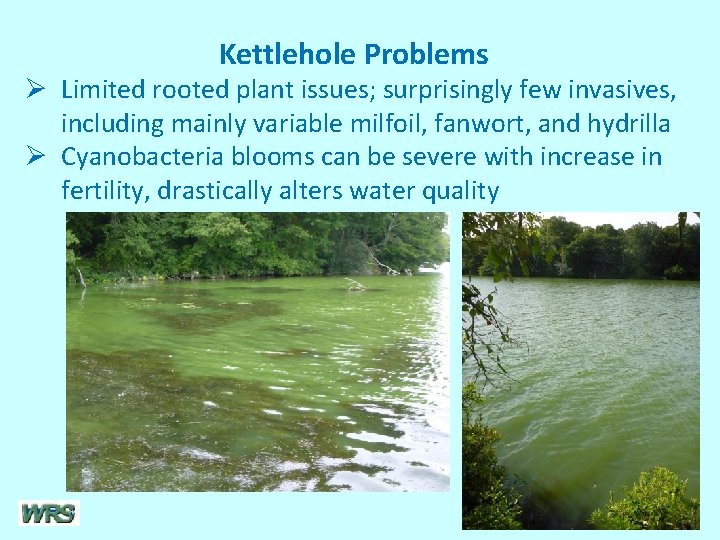 Kettlehole Problems

➢ Limited rooted plant issues; surprisingly few invasives, including mainly variable milfoil, fanwort, and hydrilla

➢ Cyanobacteria blooms can be severe with increase in fertility, drastically alters water quality

WRS